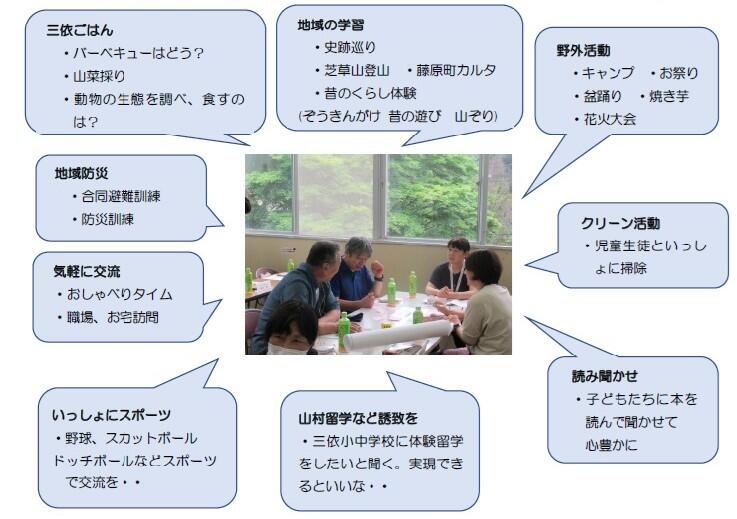 三依ごはん
・バーベキューはどう？
・山菜採り
・動物の生態を調べ、食すのは？

地域の学習
・史跡巡り
・芝草山登山　・藤原町カルタ
・昔のくらし体験
(ぞうきんがけ　昔の遊び　山ぞり)

野外活動
・キャンプ　・お祭り
・盆踊り　・焼き芋
・花火大会

地域防災
・合同避難訓練
・防災訓練

クリーン活動
・児童生徒といっしょに掃除

気軽に交流
・おしゃべりタイム
・職場、お宅訪問

読み聞かせ
・子どもたちに本を読んで聞かせて心豊かに

いっしょにスポーツ
・野球、スカットボール
ドッチボールなどスポーツで交流を・・

山村留学など誘致を
・三依小中学校に体験留学をしたいと聞く。実現できるといいな・・